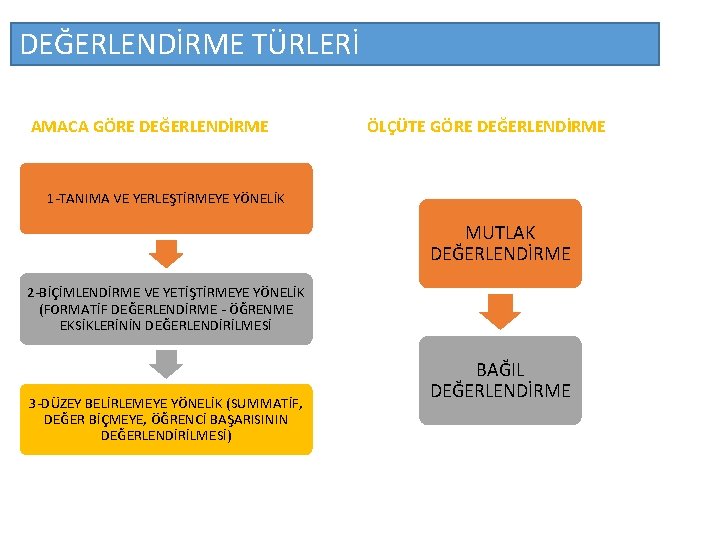 DEĞERLENDİRME TÜRLERİ

AMACA GÖRE DEĞERLENDİRME

1-TANIMA VE YERLEŞTİRMEYE YÖNELİK

2-BİÇİMLENDİRME VE YETİŞTİRMEYE YÖNELİK (FORMATİF DEĞERLENDİRME - ÖĞRENME EKSİKLERİNİN DEĞERLENDİRİLMESİ

3-DÜZEY BELİRLEMEYE YÖNELİK (SUMMATİF, DEĞER BİÇMEYE, ÖĞRENCİ BAŞARISININ DEĞERLENDİRİLMESİ)

ÖLÇÜTE GÖRE DEĞERLENDİRME

MUTLAK DEĞERLENDİRME

BAĞIL DEĞERLENDİRME